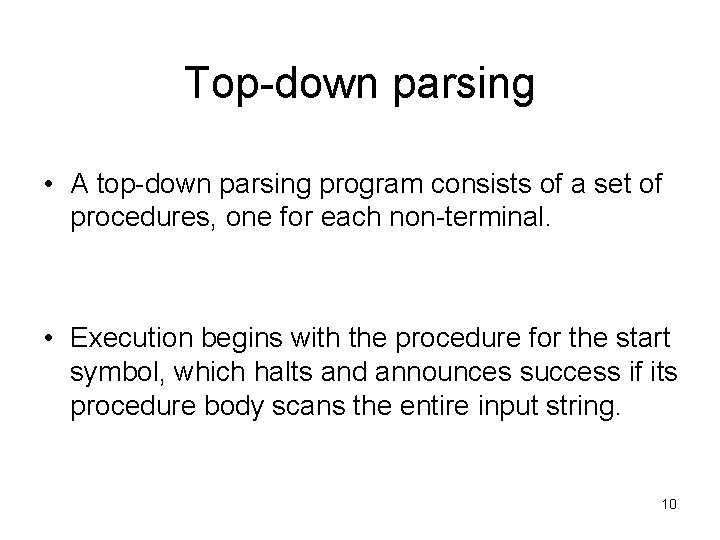 Top-down parsing

• A top-down parsing program consists of a set of procedures, one for each non-terminal.

• Execution begins with the procedure for the start symbol, which halts and announces success if its procedure body scans the entire input string.

10